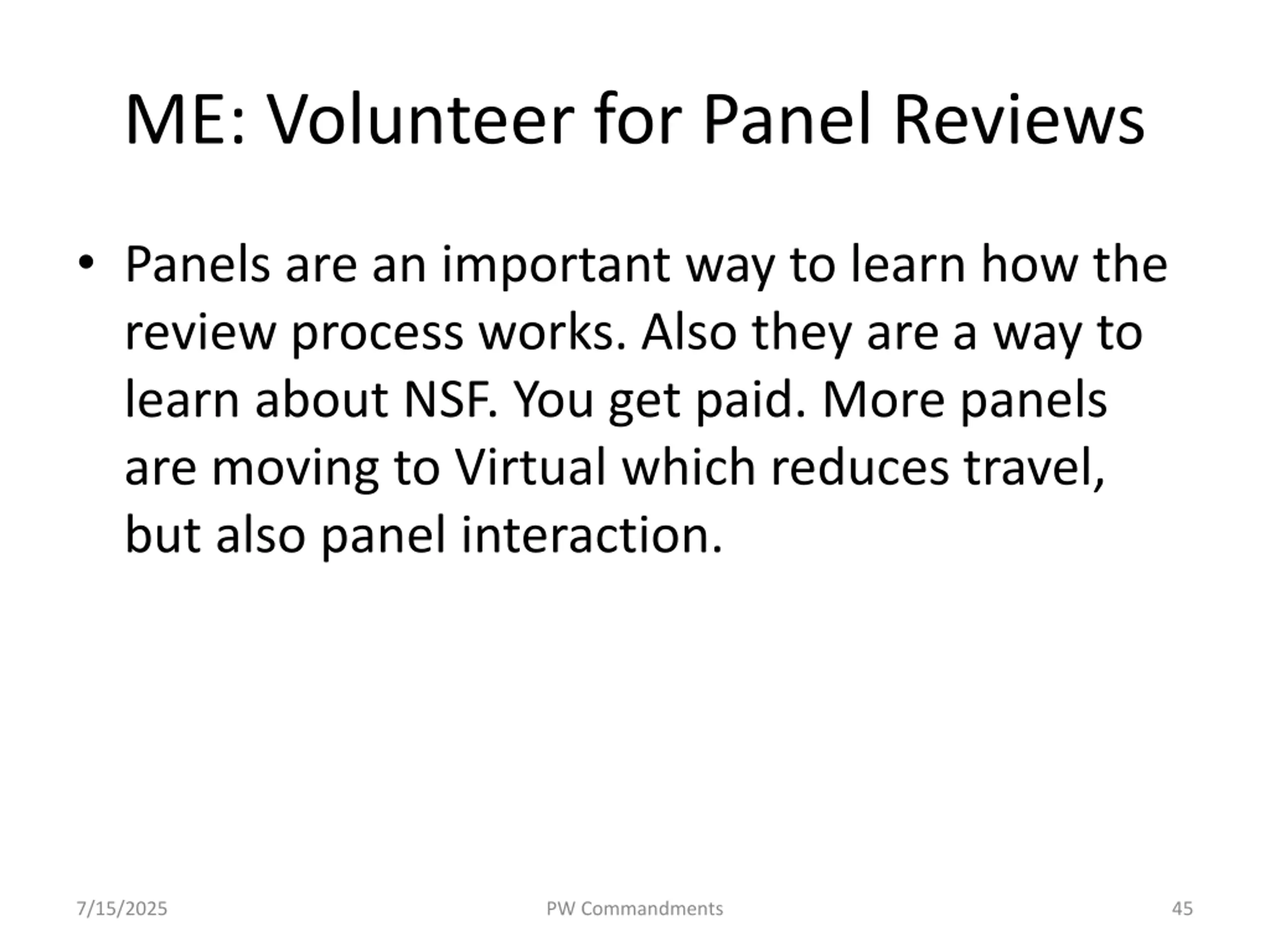 ME: Volunteer for Panel Reviews

• Panels are an important way to learn how the review process works. Also they are a way to learn about NSF. You get paid. More panels are moving to Virtual which reduces travel, but also panel interaction.

7/15/2025 PW Commandments 45